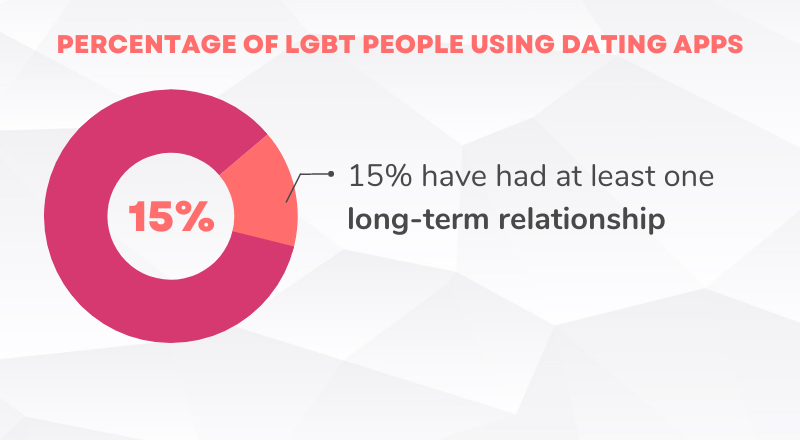 PERCENTAGE OF LGBT PEOPLE USING DATING APPS

15%

15% have had at least one long-term relationship